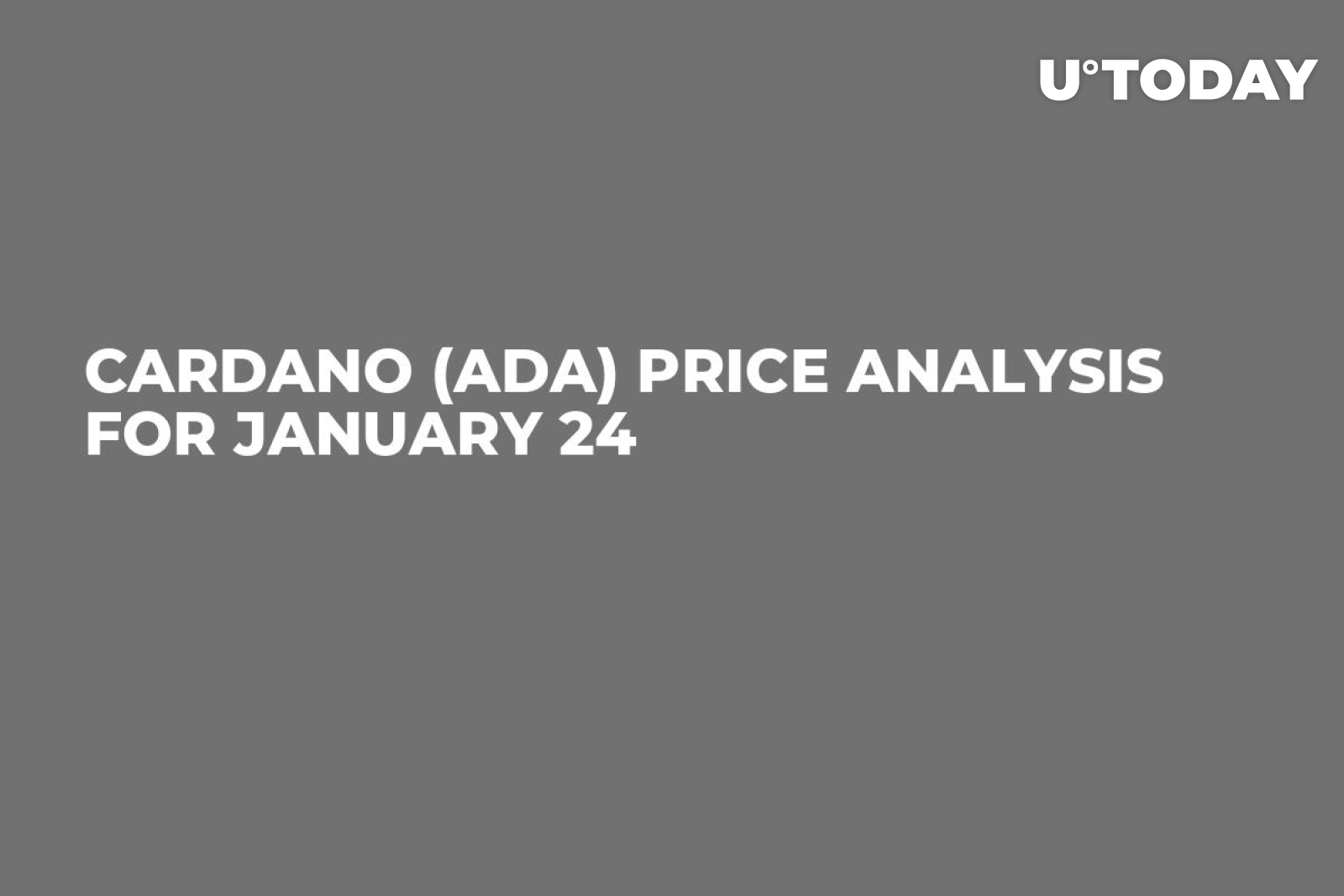 U°TODAY

CARDANO (ADA) PRICE ANALYSIS FOR JANUARY 24